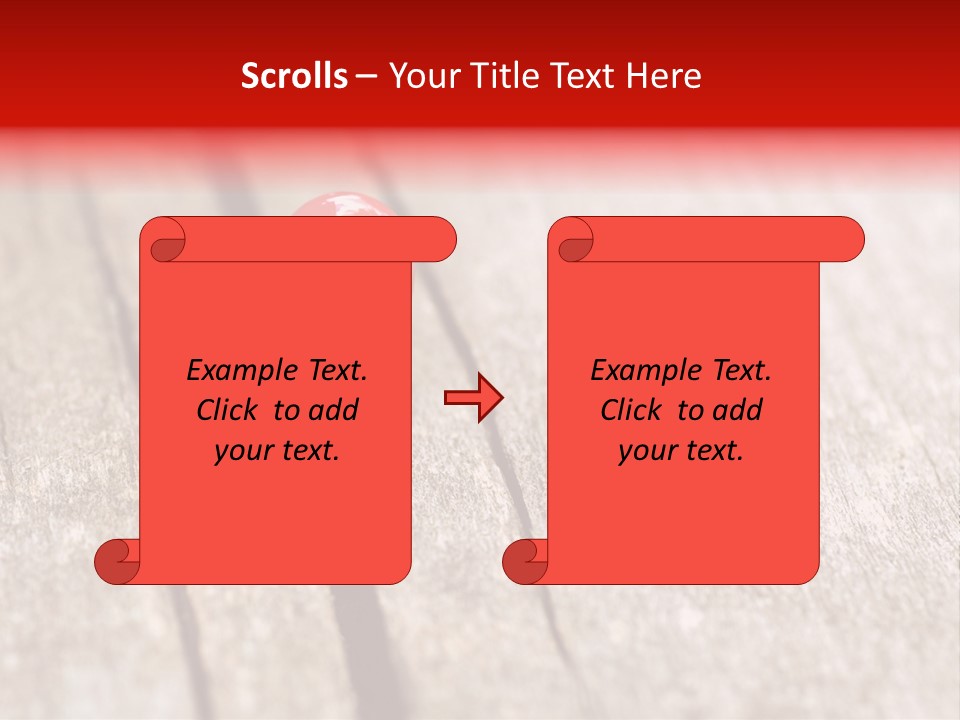 Scrolls – Your Title Text Here

Example Text. Click to add your text.

Example Text. Click to add your text.